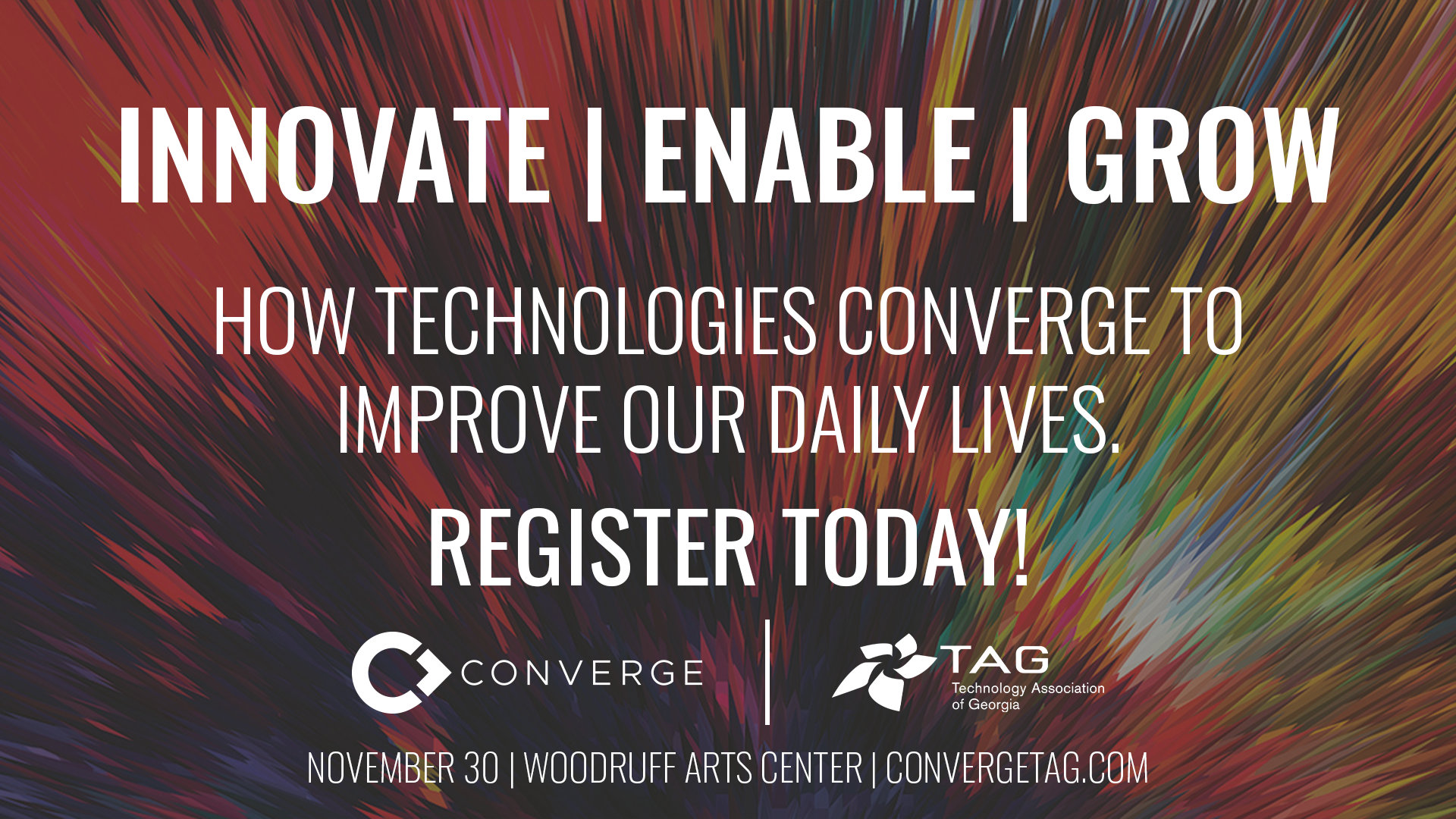 INNOVATE | ENABLE | GROW

HOW TECHNOLOGIES CONVERGE TO IMPROVE OUR DAILY LIVES.

REGISTER TODAY!

CONVERGE

TAG
Technology Association of Georgia

NOVEMBER 30 | WOODRUFF ARTS CENTER | CONVERGETAG.COM